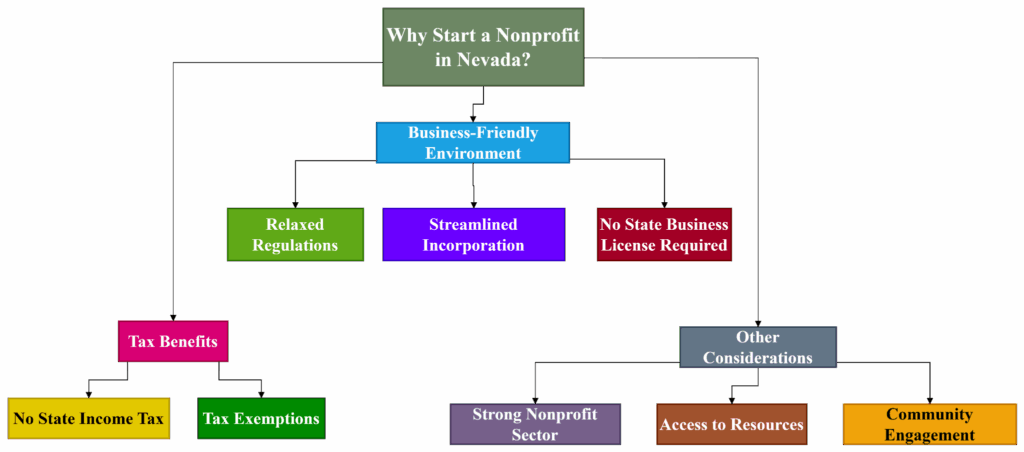 Why Start a Nonprofit in Nevada?

Business-Friendly Environment

Relaxed Regulations

Streamlined Incorporation

No State Business License Required

Tax Benefits

No State Income Tax

Tax Exemptions

Other Considerations

Strong Nonprofit Sector

Access to Resources

Community Engagement